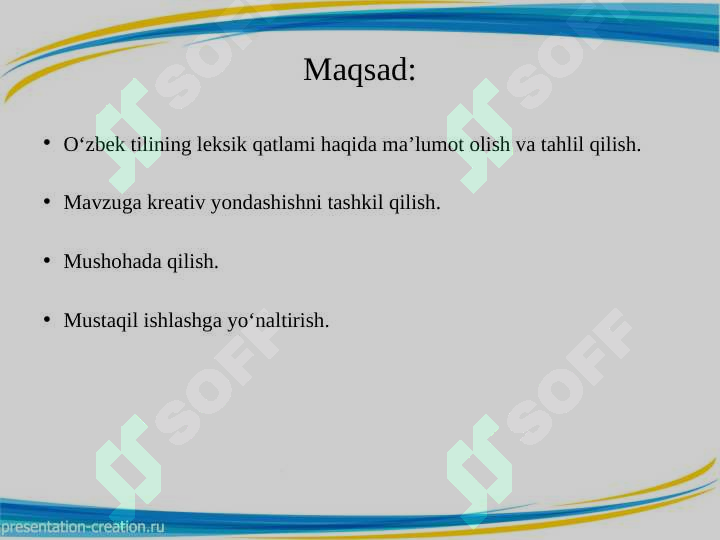 Maqsad:

• O‘zbek tilining leksik qatlami haqida ma’lumot olish va tahlil qilish.

• Mavzuga kreativ yondashishni tashkil qilish.

• Mushohada qilish.

• Mustaqil ishlashga yo‘naltirish.

SOFF SOFF SOFF SOFF

presentation-creation.ru